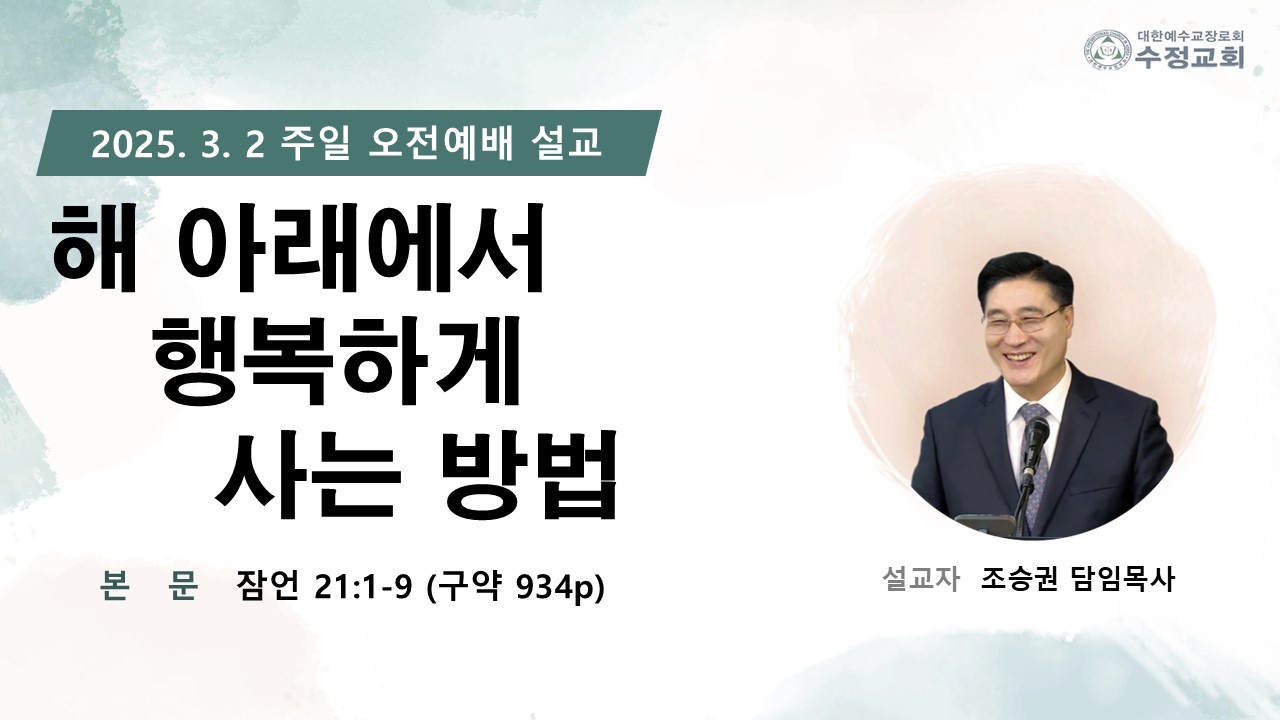 대한예수교장로회
수정교회

2025. 3. 2 주일 오전예배 설교

해 아래에서
행복하게
사는 방법

본 문 잠언 21:1-9 (구약 934p)

설교자 조승권 담임목사